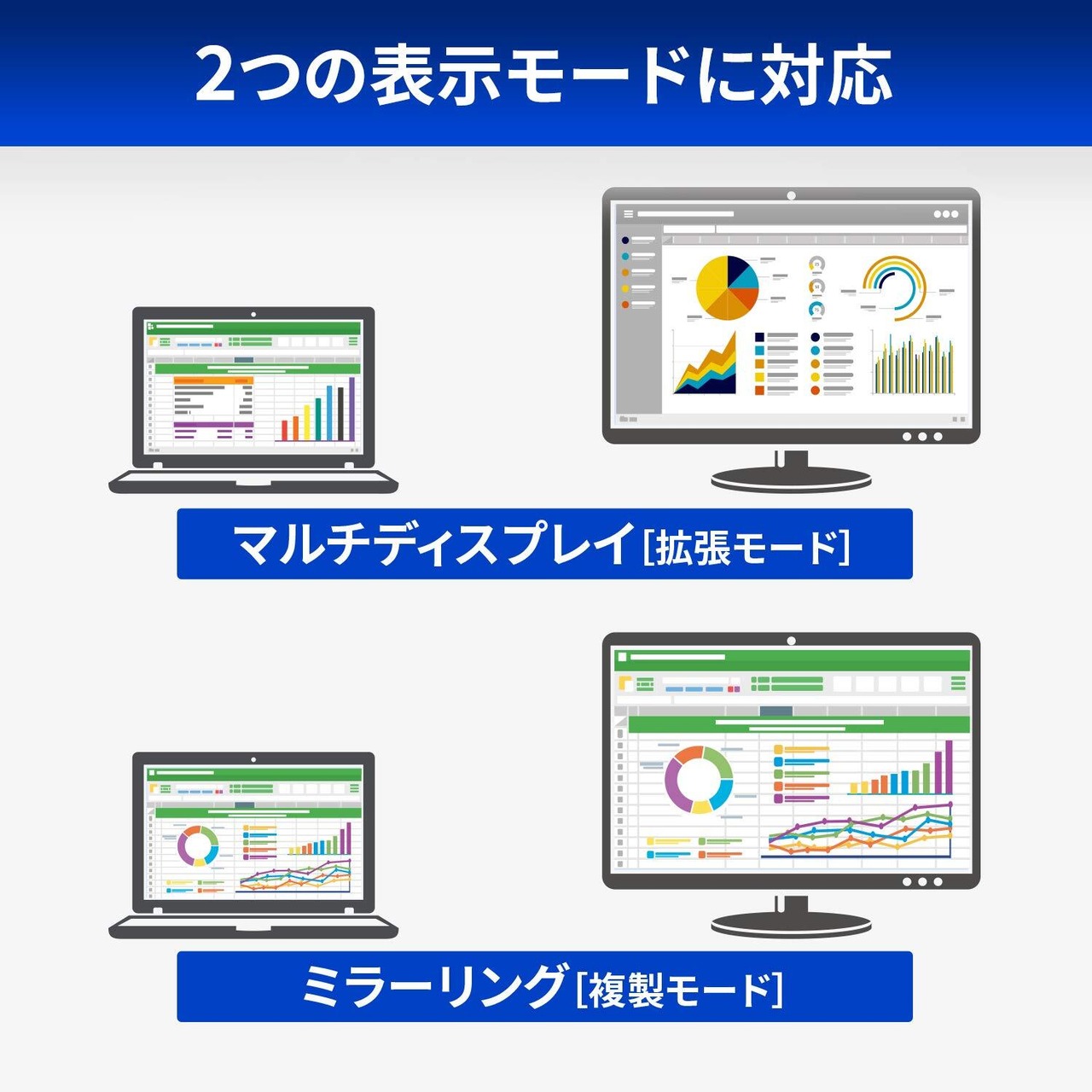 2つの表示モードに対応

マルチディスプレイ[拡張モード]

ミラーリング[複製モード]